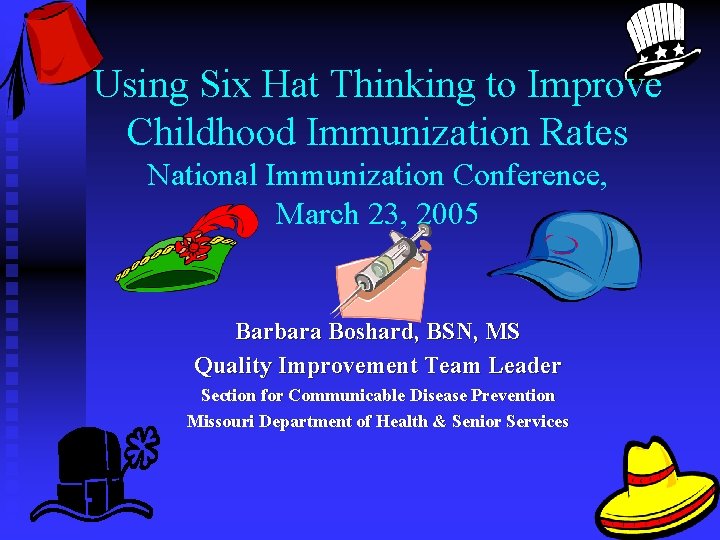 Using Six Hat Thinking to Improve Childhood Immunization Rates
National Immunization Conference, March 23, 2005

Barbara Boshard, BSN, MS
Quality Improvement Team Leader
Section for Communicable Disease Prevention
Missouri Department of Health & Senior Services